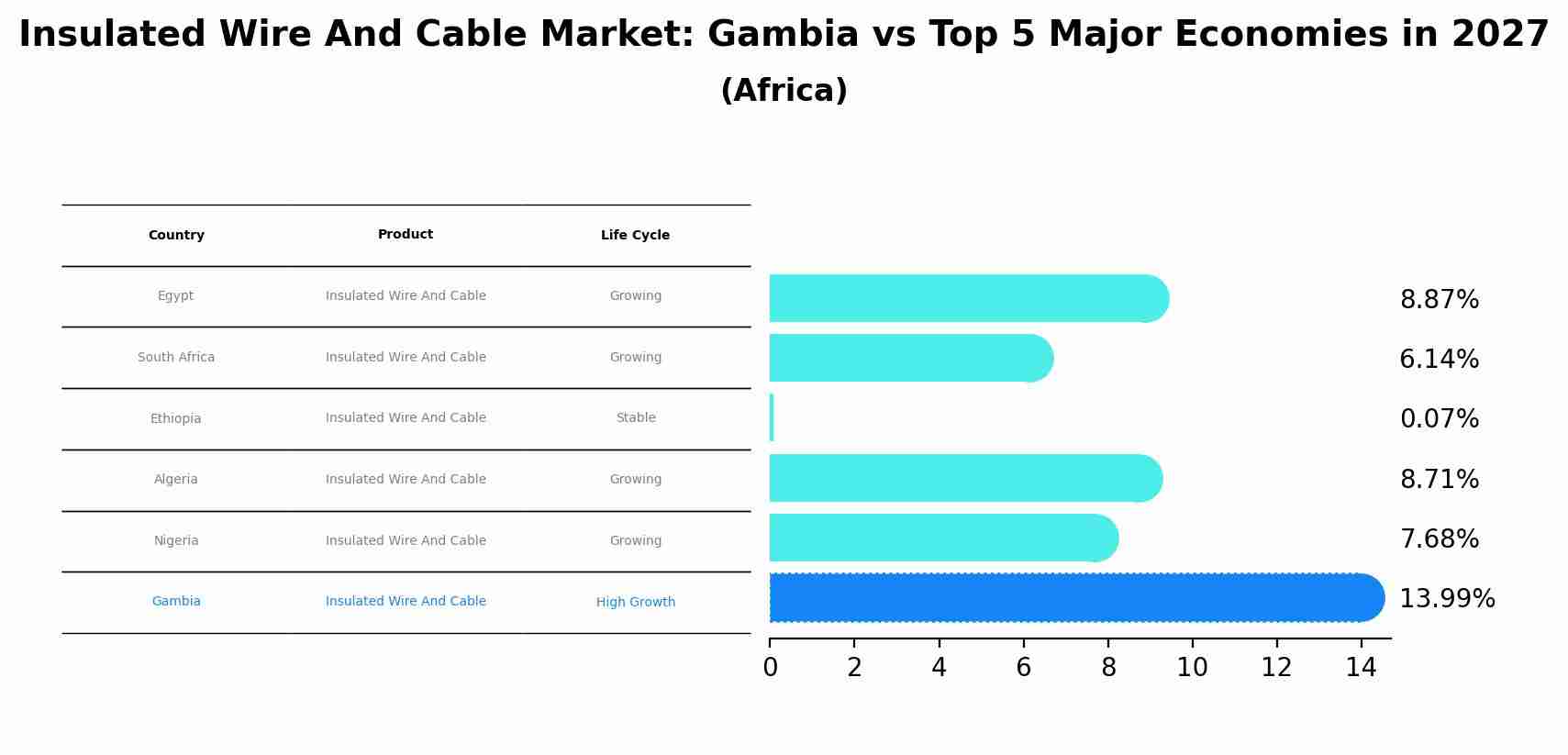 Insulated Wire And Cable Market: Gambia vs Top 5 Major Economies in 2027

(Africa)

| Country | Product | Life Cycle |
|---|---|---|
| Egypt | Insulated Wire And Cable | Growing |
| South Africa | Insulated Wire And Cable | Growing |
| Ethiopia | Insulated Wire And Cable | Stable |
| Algeria | Insulated Wire And Cable | Growing |
| Nigeria | Insulated Wire And Cable | Growing |
| Gambia | Insulated Wire And Cable | High Growth |

8.87%
6.14%
0.07%
8.71%
7.68%
13.99%

0 2 4 6 8 10 12 14